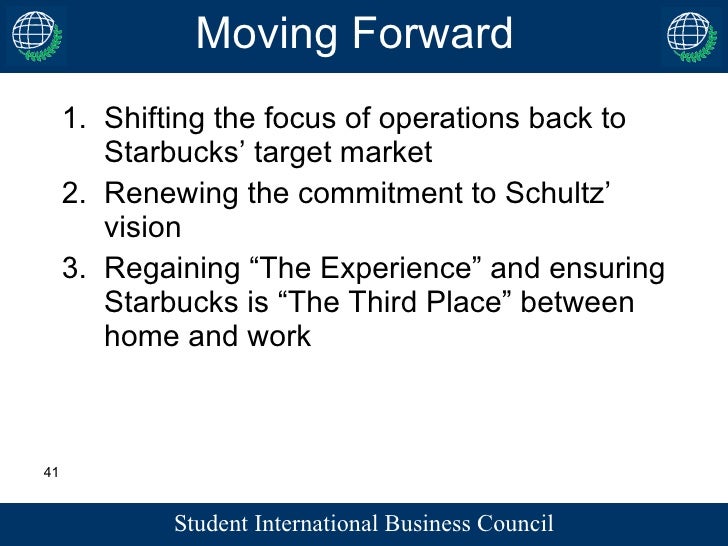 Moving Forward

1. Shifting the focus of operations back to Starbucks’ target market
2. Renewing the commitment to Schultz’ vision
3. Regaining “The Experience” and ensuring Starbucks is “The Third Place” between home and work

41

Student International Business Council